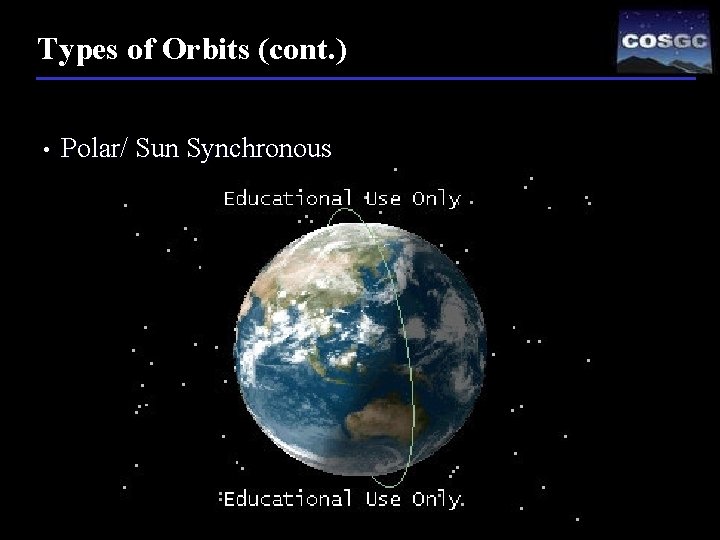 Types of Orbits (cont.)

COSGC

• Polar/ Sun Synchronous

Educational Use Only

Educational Use Only